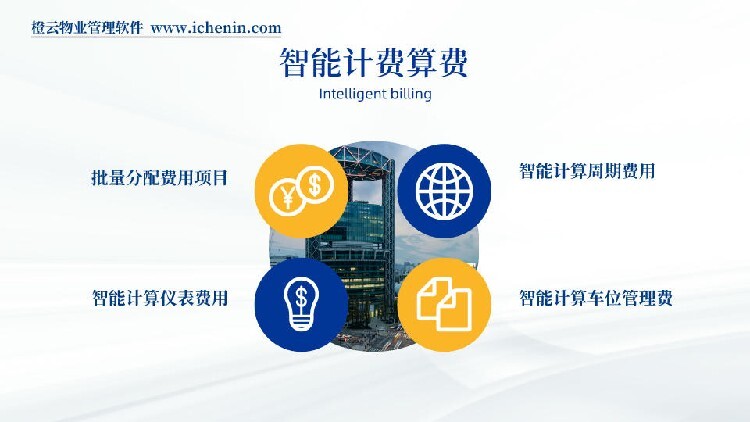 橙云物业管理软件 www.ichenin.com

智能计费算费

Intelligent billing

批量分配费用项目

智能计算周期费用

智能计算仪表费用

智能计算车位管理费